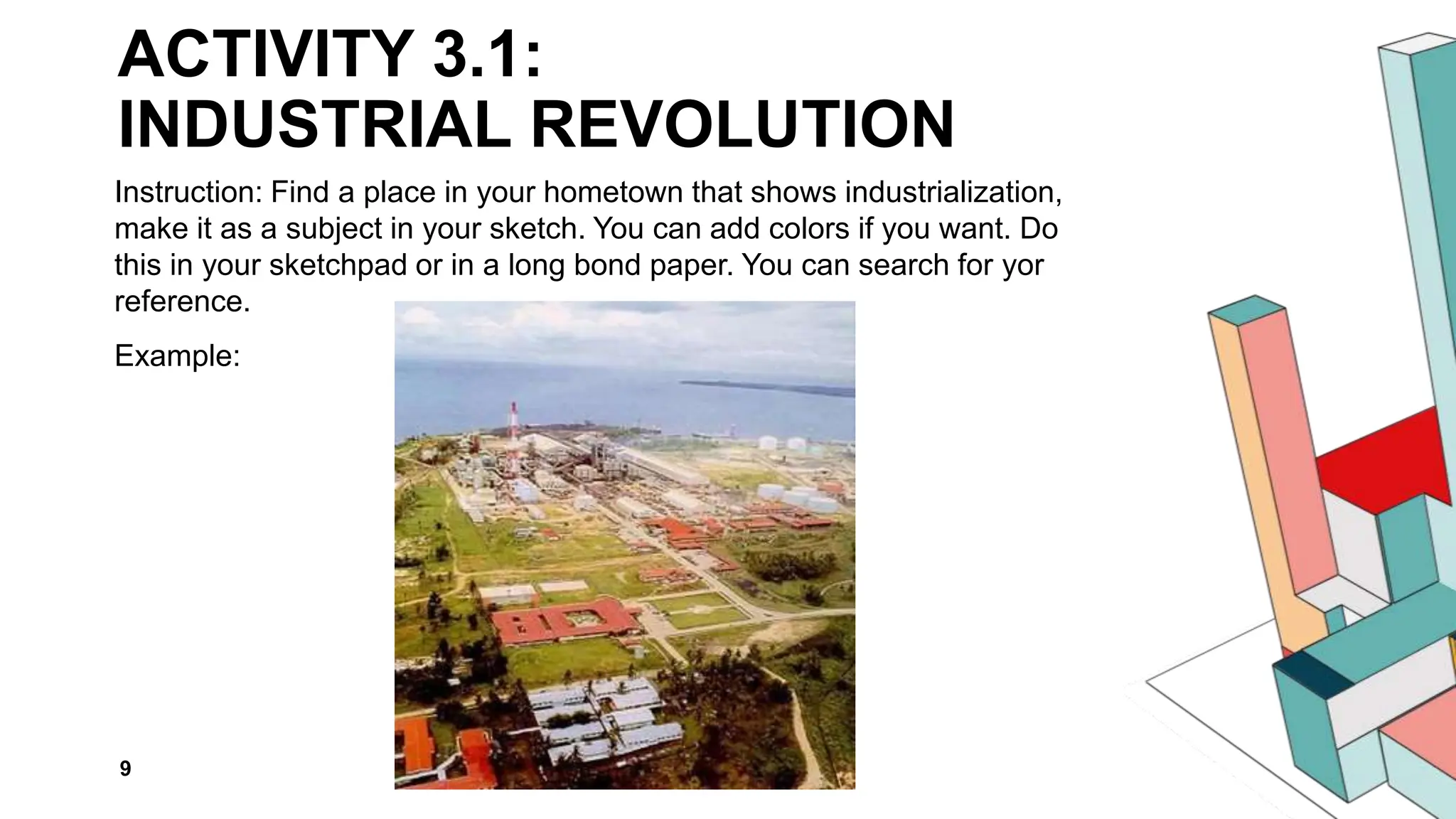 ACTIVITY 3.1:
INDUSTRIAL REVOLUTION

Instruction: Find a place in your hometown that shows industrialization, make it as a subject in your sketch. You can add colors if you want. Do this in your sketchpad or in a long bond paper. You can search for yor reference.

Example:

9